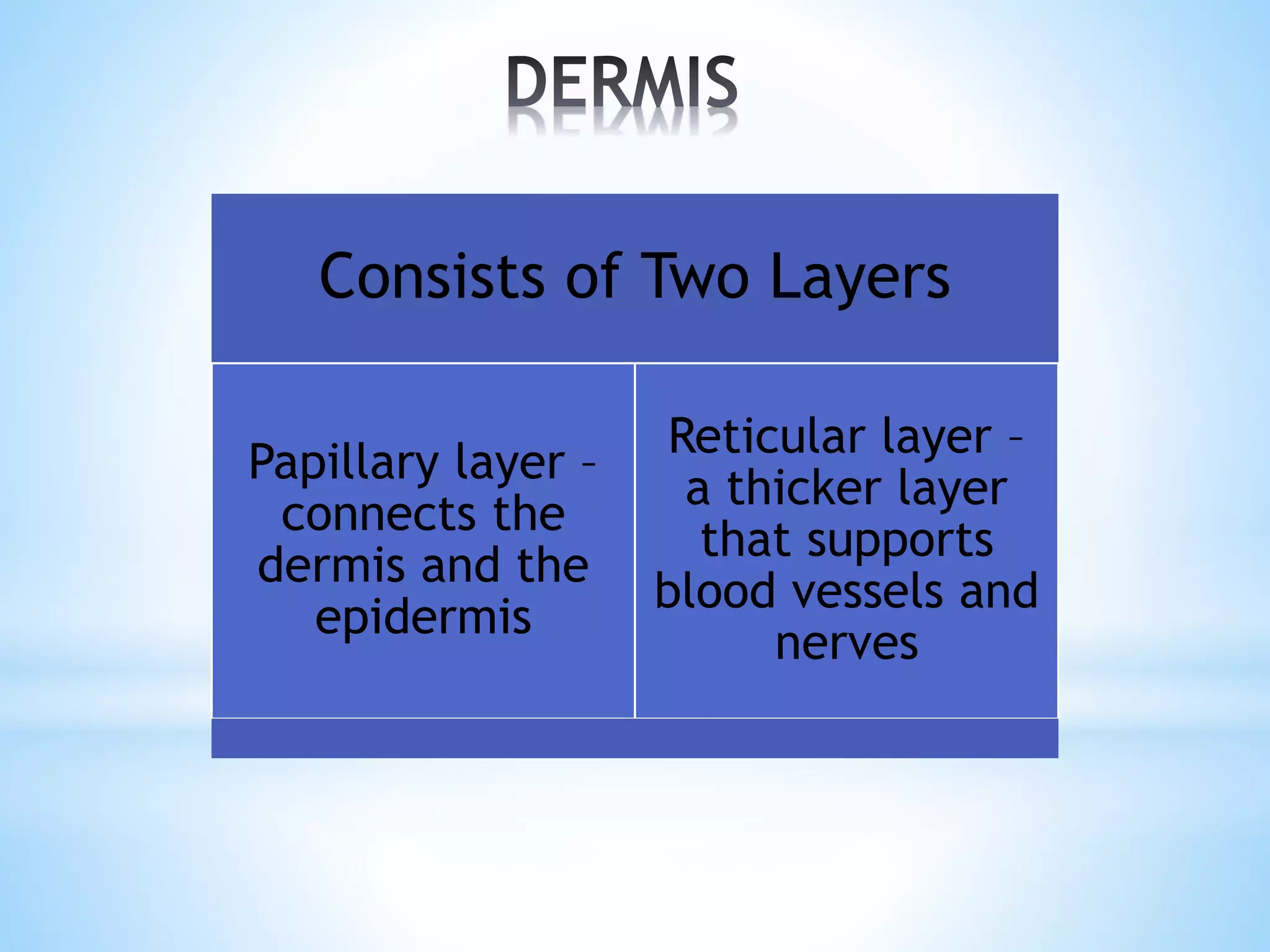 DERMIS

Consists of Two Layers

Papillary layer – connects the dermis and the epidermis

Reticular layer – a thicker layer that supports blood vessels and nerves